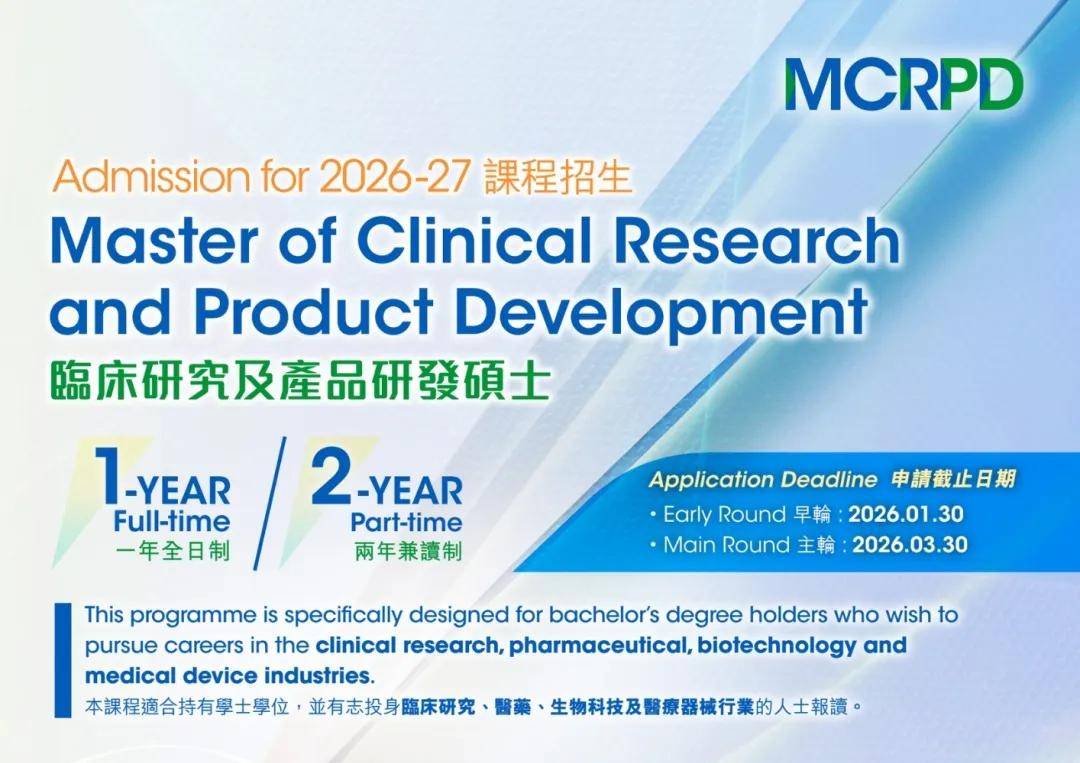 MCRPD

Admission for 2026-27 課程招生

Master of Clinical Research and Product Development

臨床研究及產品研發碩士

1-YEAR Full-time 一年全日制

2-YEAR Part-time 兩年兼讀制

Application Deadline 申請截止日期

• Early Round 早輪 : 2026.01.30

• Main Round 主輪 : 2026.03.30

This programme is specifically designed for bachelor's degree holders who wish to pursue careers in the clinical research, pharmaceutical, biotechnology and medical device industries.

本課程適合持有學士學位，並有志投身臨床研究、醫藥、生物科技及醫療器械行業的人士報讀。